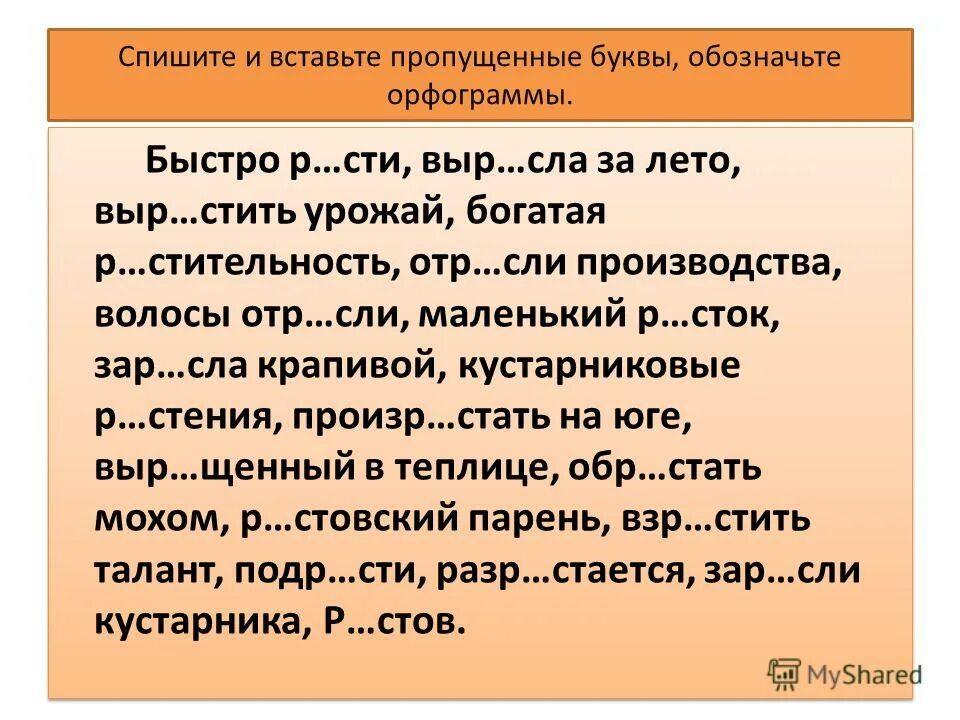 Спишите и вставьте пропущенные буквы, обозначьте орфограммы.

Быстро р…сти, выр…сла за лето, выр…стить урожай, богатая р…стительность, отр…сли производства, волосы отр…сли, маленький р…сток, зар…сла крапивой, кустарниковые р…стения, произр…стать на юге, выр…щенный в теплице, обр…стать мохом, р…стовский парень, взр…стить талант, подр…сти, разр…стается, зар…сли кустарника, Р…стов.

MyShared